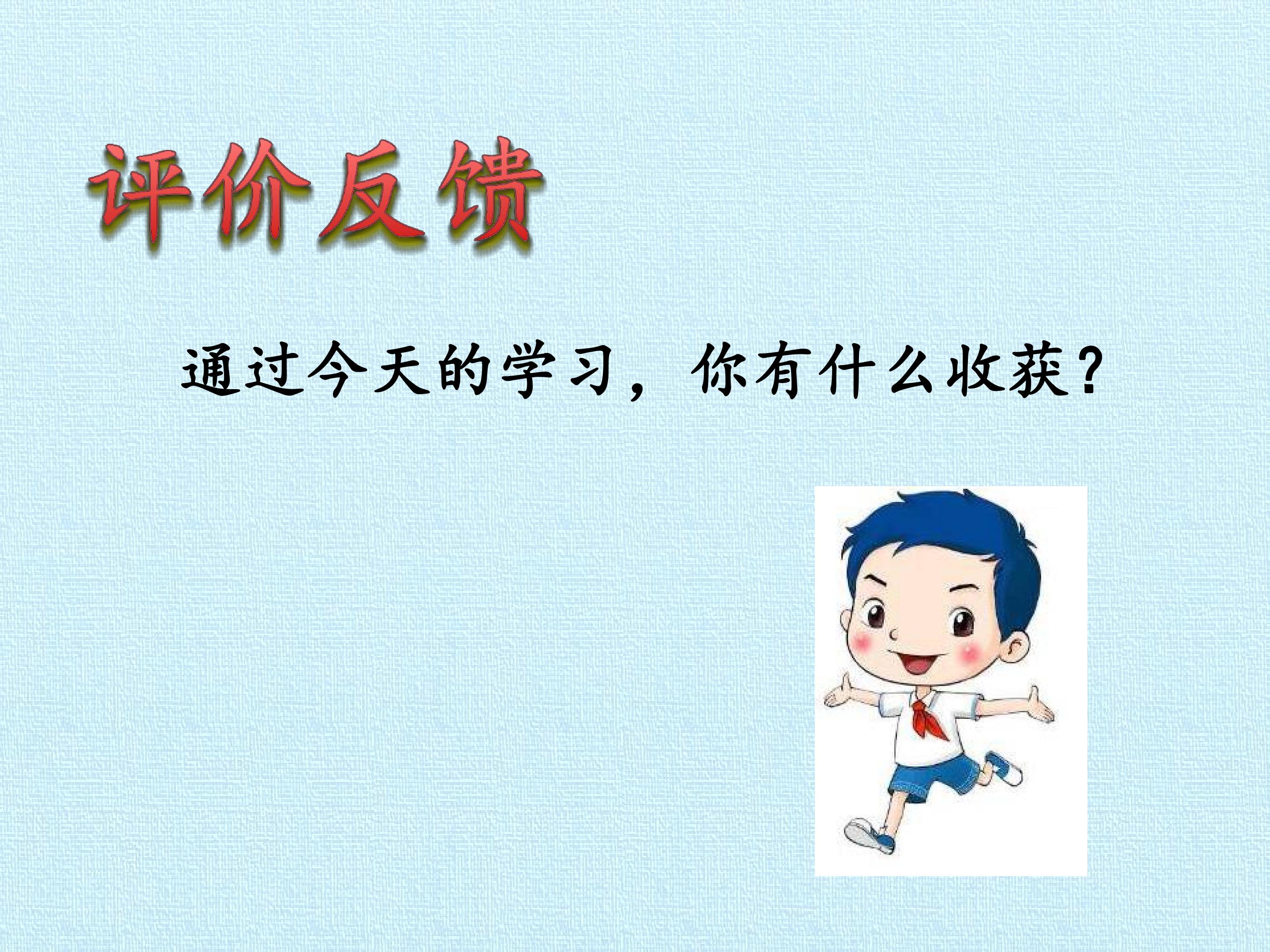 评价反馈

通过今天的学习，你有什么收获？